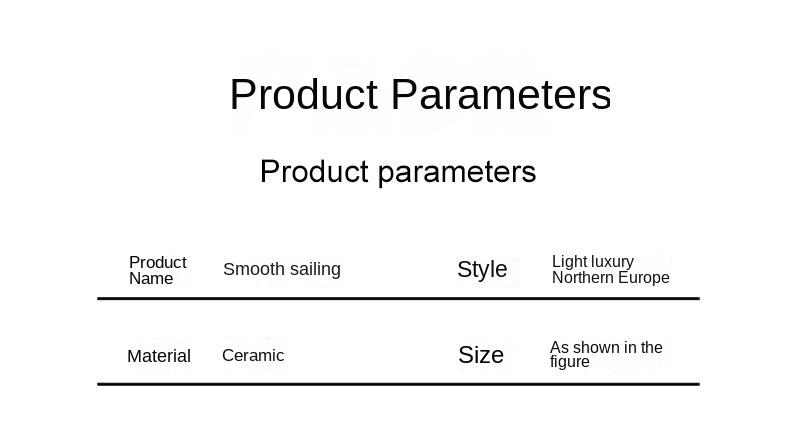 Product Parameters

Product parameters

| Product Name | Smooth sailing | Style | Light luxury Northern Europe |
|---|---|---|---|
| Material | Ceramic | Size | As shown in the figure |